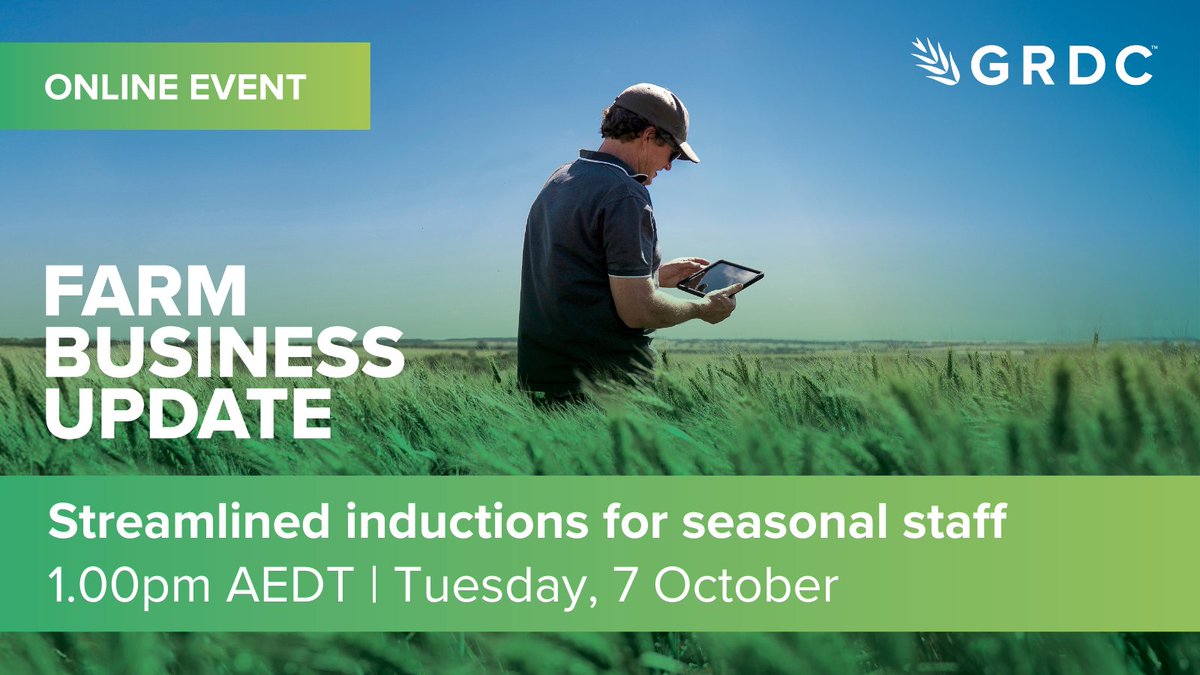 ONLINE EVENT

GRDC™

FARM BUSINESS UPDATE

Streamlined inductions for seasonal staff

1.00pm AEDT | Tuesday, 7 October